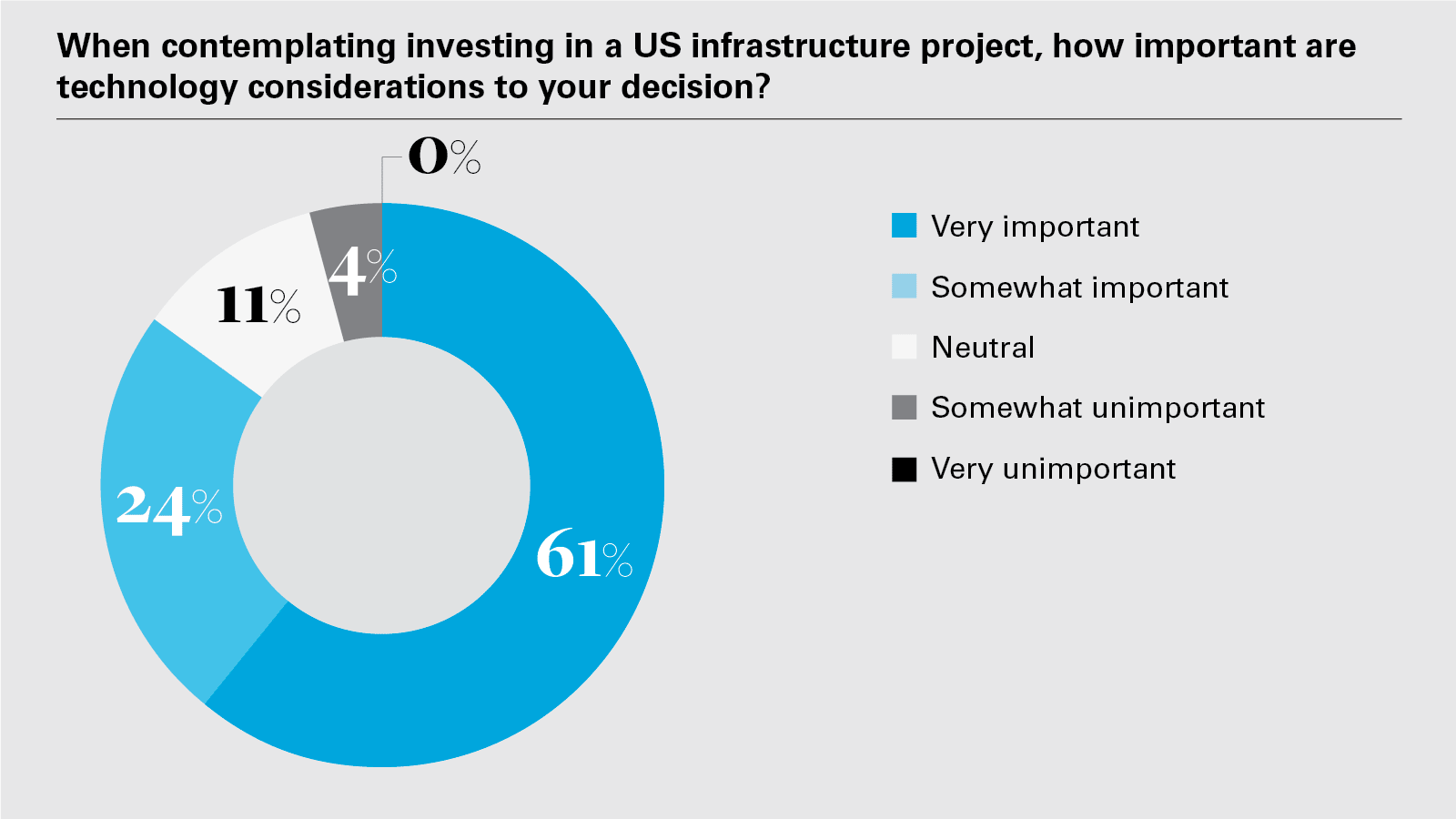 When contemplating investing in a US infrastructure project, how important are technology considerations to your decision?

0%

4%

11%

24%

61%

Very important

Somewhat important

Neutral

Somewhat unimportant

Very unimportant